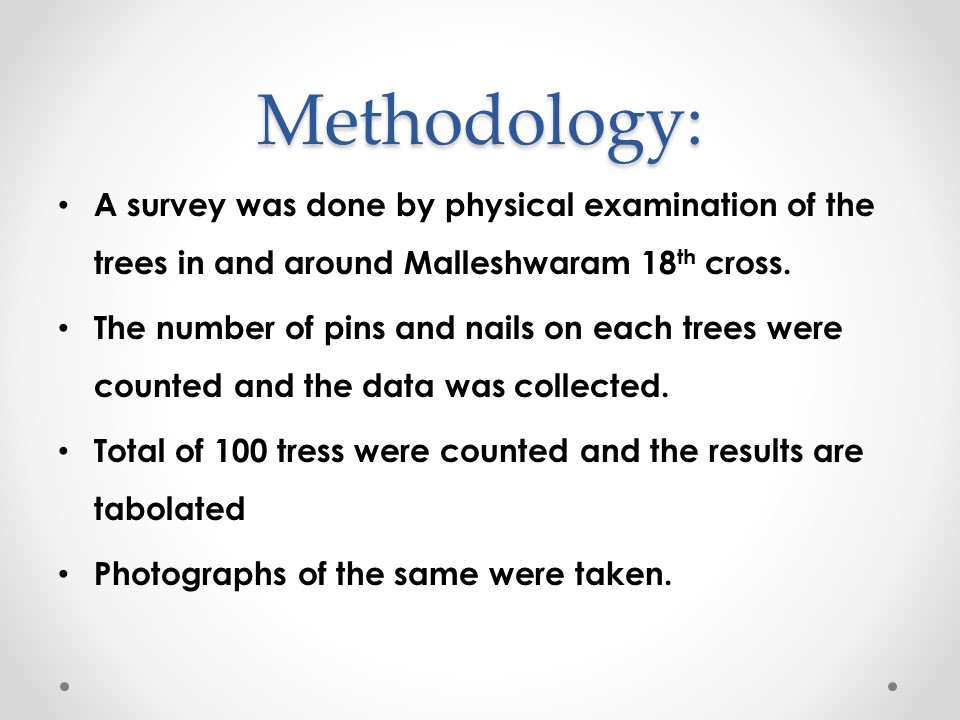 Methodology:

• A survey was done by physical examination of the trees in and around Malleshwaram 18$^{th}$ cross.

• The number of pins and nails on each trees were counted and the data was collected.

• Total of 100 tress were counted and the results are tabolated

• Photographs of the same were taken.